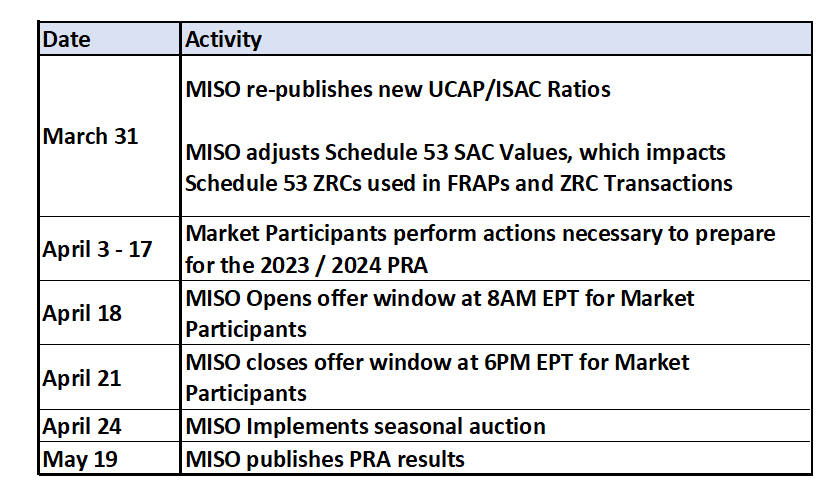 | Date | Activity |
|---|---|
| March 31 | MISO re-publishes new UCAP/ISAC Ratios<br><br>MISO adjusts Schedule 53 SAC Values, which impacts Schedule 53 ZRCs used in FRAPs and ZRC Transactions |
| April 3 - 17 | Market Participants perform actions necessary to prepare for the 2023 / 2024 PRA |
| April 18 | MISO Opens offer window at 8AM EPT for Market Participants |
| April 21 | MISO closes offer window at 6PM EPT for Market Participants |
| April 24 | MISO Implements seasonal auction |
| May 19 | MISO publishes PRA results |